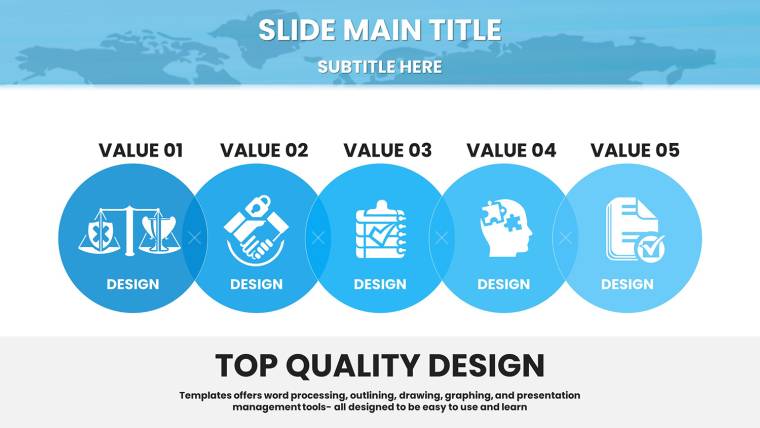 SLIDE MAIN TITLE

SUBTITLE HERE

VALUE 01

DESIGN

VALUE 02

DESIGN

VALUE 03

DESIGN

VALUE 04

DESIGN

VALUE 05

DESIGN

TOP QUALITY DESIGN

Templates offers word processing, outlining, drawing, graphing, and presentation management tools- all designed to be easy to use and learn